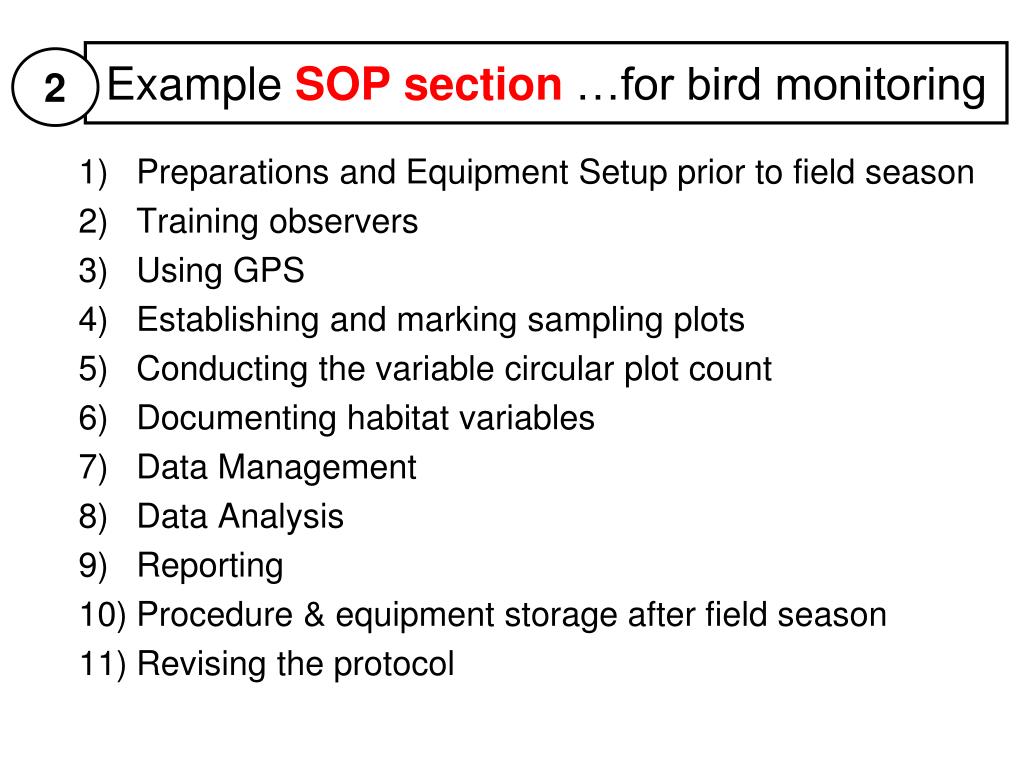 2

Example SOP section …for bird monitoring

1) Preparations and Equipment Setup prior to field season
2) Training observers
3) Using GPS
4) Establishing and marking sampling plots
5) Conducting the variable circular plot count
6) Documenting habitat variables
7) Data Management
8) Data Analysis
9) Reporting
10) Procedure & equipment storage after field season
11) Revising the protocol